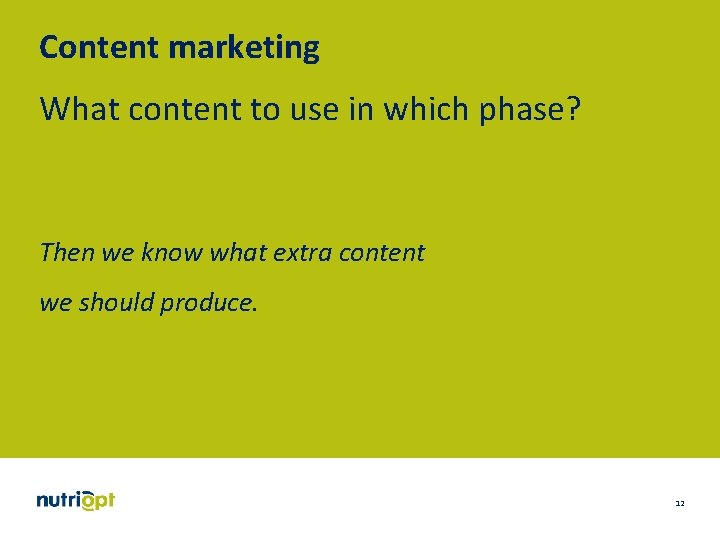 Content marketing

What content to use in which phase?

Then we know what extra content

we should produce.

nutriopt

12